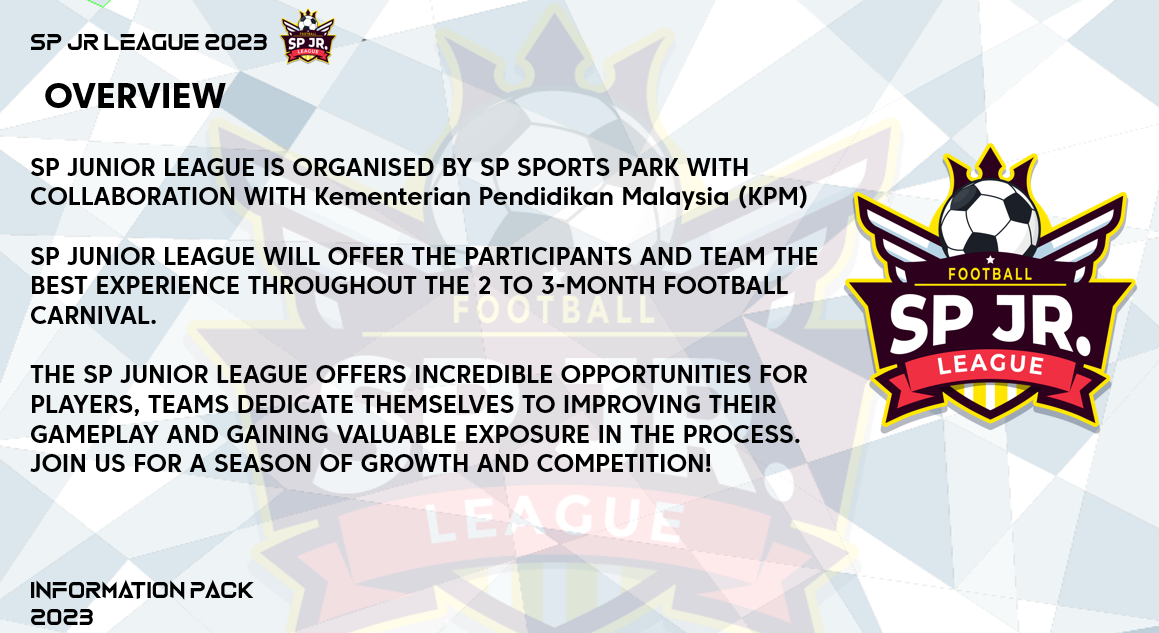 SP JR LEAGUE 2023

SP JR. LEAGUE

OVERVIEW

SP JUNIOR LEAGUE IS ORGANISED BY SP SPORTS PARK WITH COLLABORATION WITH Kementerian Pendidikan Malaysia (KPM)

SP JUNIOR LEAGUE WILL OFFER THE PARTICIPANTS AND TEAM THE BEST EXPERIENCE THROUGHOUT THE 2 TO 3-MONTH FOOTBALL CARNIVAL.

THE SP JUNIOR LEAGUE OFFERS INCREDIBLE OPPORTUNITIES FOR PLAYERS, TEAMS DEDICATE THEMSELVES TO IMPROVING THEIR GAMEPLAY AND GAINING VALUABLE EXPOSURE IN THE PROCESS. JOIN US FOR A SEASON OF GROWTH AND COMPETITION!

FOOTBALL
SP JR.
LEAGUE

FOOTBALL
LEAGUE

INFORMATION PACK
2023